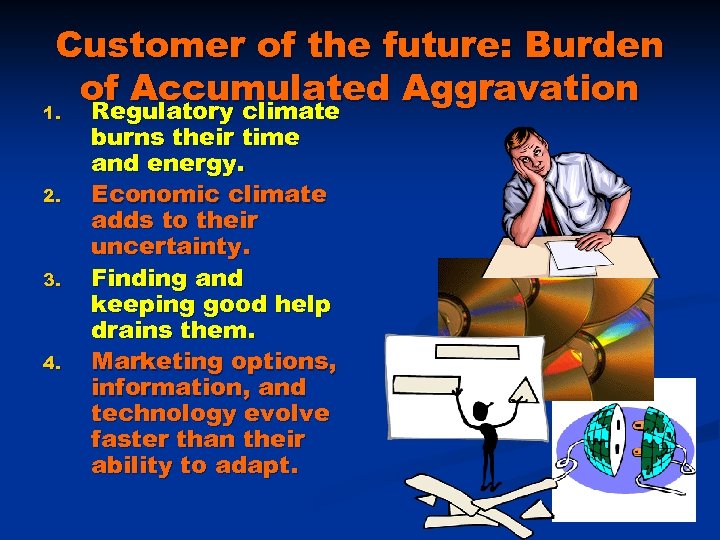 Customer of the future: Burden of Accumulated Aggravation

1. Regulatory climate burns their time and energy.
2. Economic climate adds to their uncertainty.
3. Finding and keeping good help drains them.
4. Marketing options, information, and technology evolve faster than their ability to adapt.